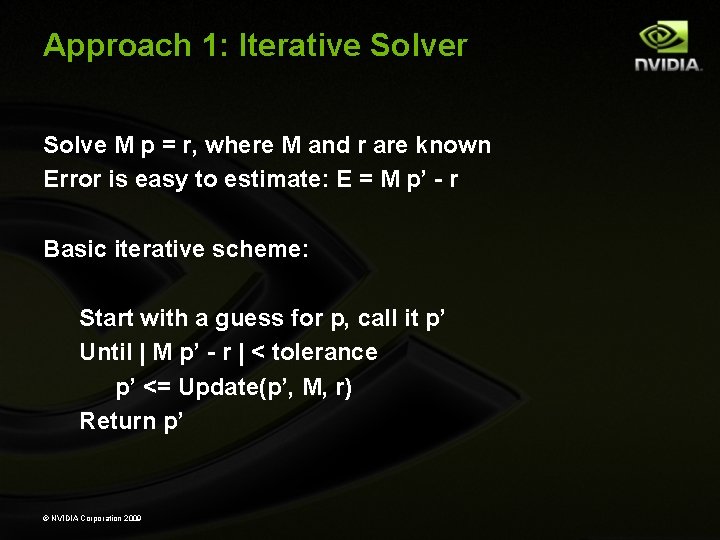 Approach 1: Iterative Solver

NVIDIA.

Solve M p = r, where M and r are known
Error is easy to estimate: E = M p' - r

Basic iterative scheme:

Start with a guess for p, call it p'
Until | M p' - r | < tolerance
p' <= Update(p', M, r)
Return p'

© NVIDIA Corporation 2009